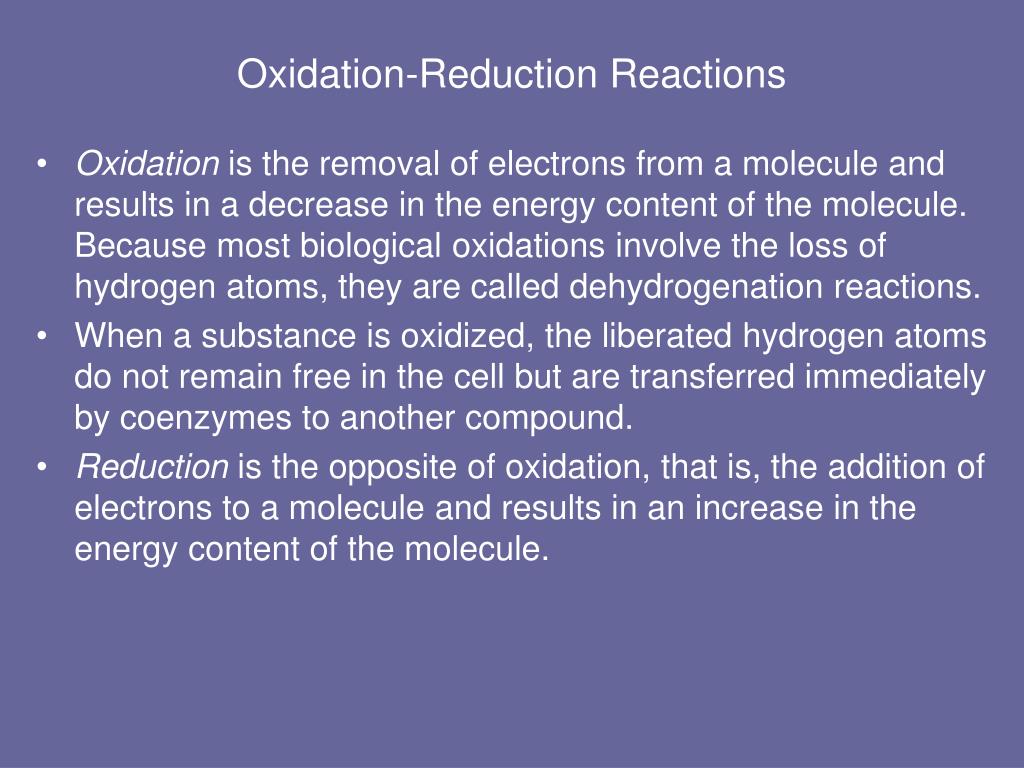 Oxidation-Reduction Reactions

• Oxidation is the removal of electrons from a molecule and results in a decrease in the energy content of the molecule. Because most biological oxidations involve the loss of hydrogen atoms, they are called dehydrogenation reactions.

• When a substance is oxidized, the liberated hydrogen atoms do not remain free in the cell but are transferred immediately by coenzymes to another compound.

• Reduction is the opposite of oxidation, that is, the addition of electrons to a molecule and results in an increase in the energy content of the molecule.